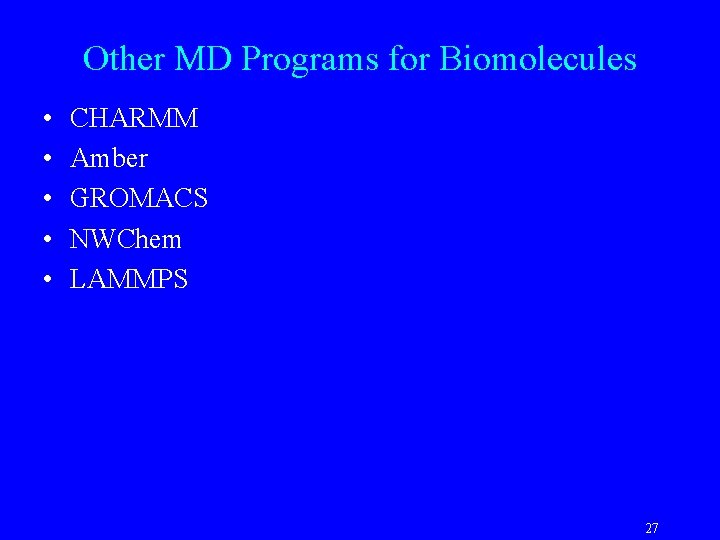 Other MD Programs for Biomolecules

• CHARMM
• Amber
• GROMACS
• NWChem
• LAMMPS

27